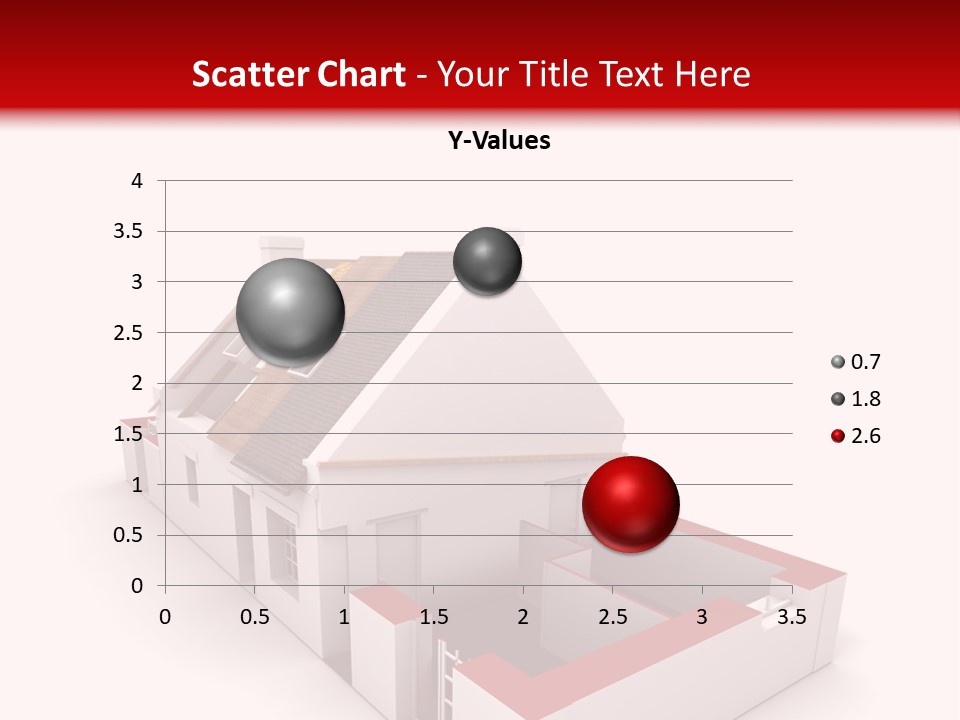 Scatter Chart - Your Title Text Here

Y-Values

4
3.5
3
2.5
2
1.5
1
0.5
0

0 0.5 1 1.5 2 2.5 3 3.5

0.7
1.8
2.6